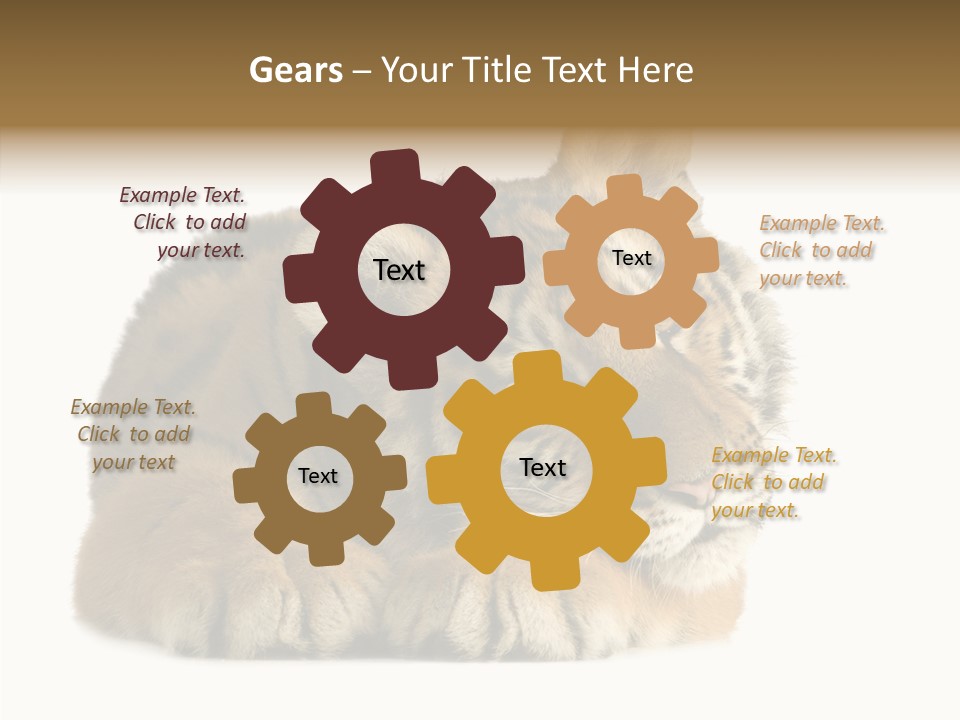 Gears – Your Title Text Here

Example Text. Click to add your text.

Text

Text

Example Text. Click to add your text.

Example Text. Click to add your text

Text

Text

Example Text. Click to add your text.